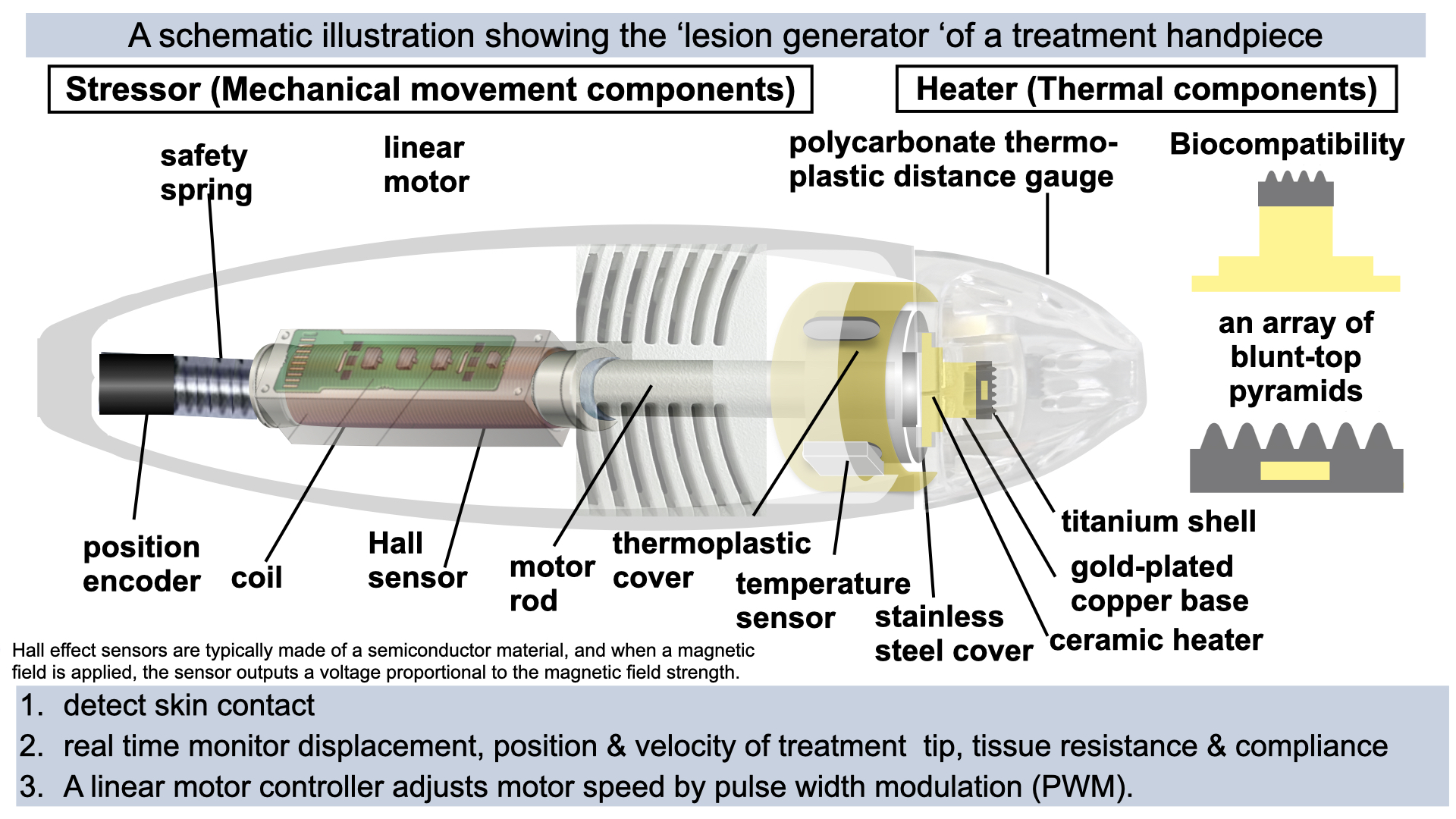 A schematic illustration showing the ‘lesion generator ‘of a treatment handpiece

Stressor (Mechanical movement components)

Heater (Thermal components)

safety spring

linear motor

polycarbonate thermoplastic distance gauge

Biocompatibility

an array of blunt-top pyramids

position encoder

coil

Hall sensor

motor rod

thermoplastic cover

temperature sensor

stainless steel cover

titanium shell

gold-plated copper base

ceramic heater

Hall effect sensors are typically made of a semiconductor material, and when a magnetic field is applied, the sensor outputs a voltage proportional to the magnetic field strength.

1. detect skin contact
2. real time monitor displacement, position & velocity of treatment tip, tissue resistance & compliance
3. A linear motor controller adjusts motor speed by pulse width modulation (PWM).